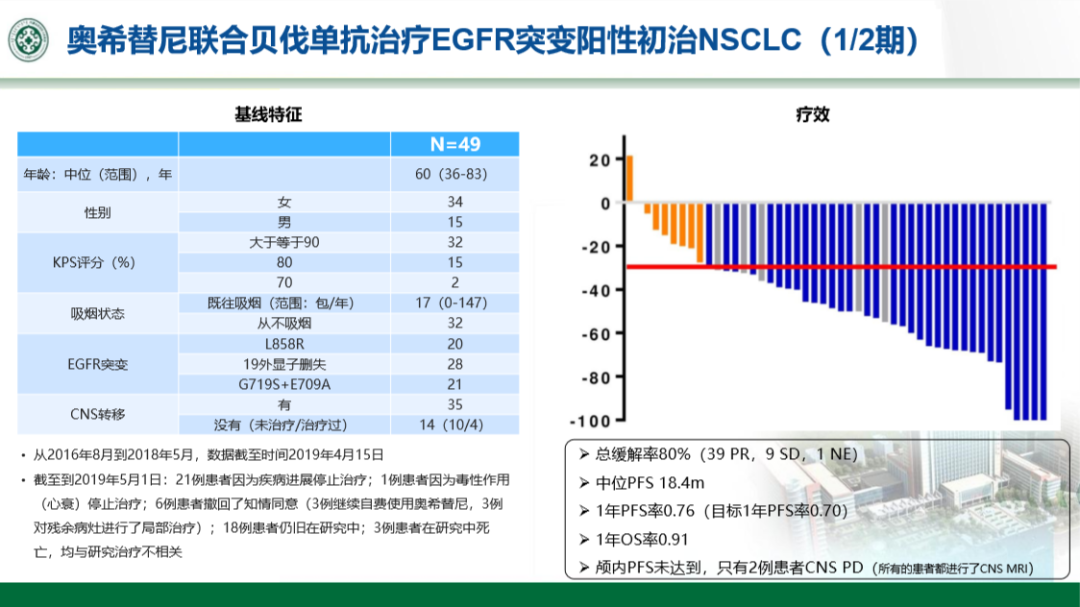 奥希替尼联合贝伐单抗治疗EGFR突变阳性初治NSCLC（1/2期）

基线特征

| | | N=49 |
|---|---|---|
| 年龄：中位（范围），年 | | 60（36-83） |
| 性别 | 女 | 34 |
| | 男 | 15 |
| KPS评分（%） | 大于等于90 | 32 |
| | 80 | 15 |
| | 70 | 2 |
| 吸烟状态 | 既往吸烟（范围：包/年） | 17（0-147） |
| | 从不吸烟 | 32 |
| EGFR突变 | L858R | 20 |
| | 19外显子删失 | 28 |
| | G719S+E709A | 21 |
| CNS转移 | 有 | 35 |
| | 没有（未治疗/治疗过） | 14（10/4） |

• 从2016年8月到2018年5月，数据截至时间2019年4月15日

• 截至到2019年5月1日：21例患者因为疾病进展停止治疗；1例患者因为毒性作用（心衰）停止治疗；6例患者撤回了知情同意（3例继续自费使用奥希替尼，3例对残余病灶进行了局部治疗）；18例患者仍旧在研究中；3例患者在研究中死亡，均与研究治疗不相关

疗效

20
0
-20
-40
-60
-80
-100

➢ 总缓解率80%（39 PR，9 SD，1 NE）
➢ 中位PFS 18.4m
➢ 1年PFS率0.76（目标1年PFS率0.70）
➢ 1年OS率0.91
➢ 颅内PFS未达到，只有2例患者CNS PD（所有的患者都进行了CNS MRI）